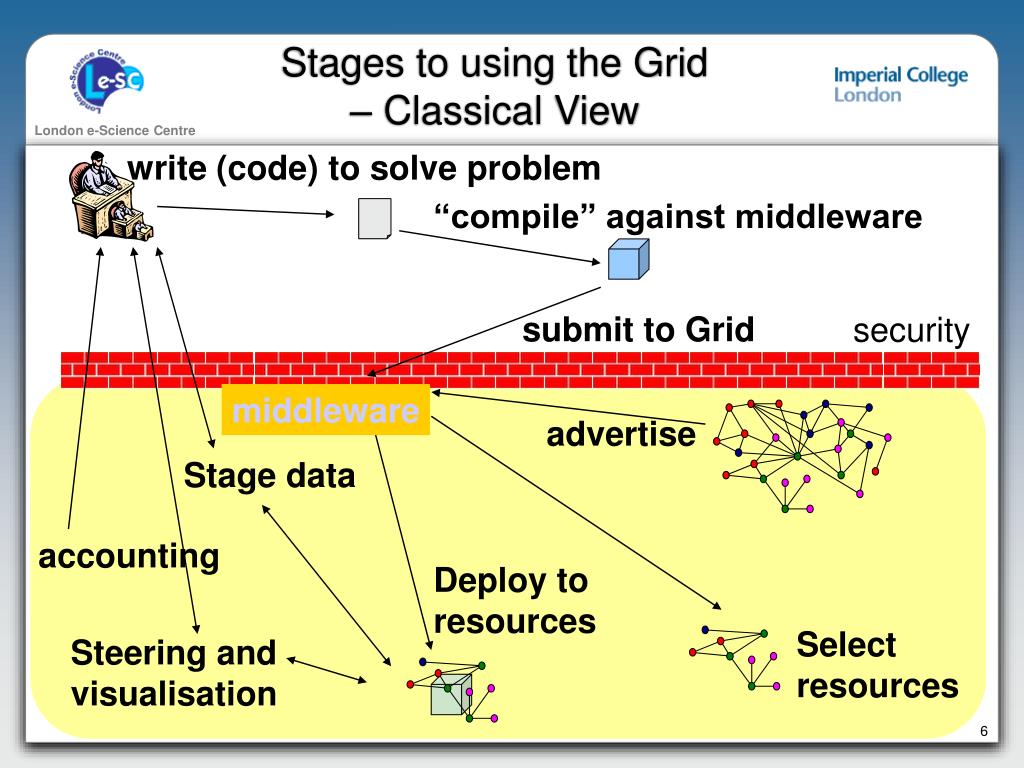 London e-Science Centre

Le-SC

London e-Science Centre

Stages to using the Grid – Classical View

Imperial College London

write (code) to solve problem

“compile” against middleware

submit to Grid

security

middleware

advertise

Stage data

accounting

Deploy to resources

Steering and visualisation

Select resources

6